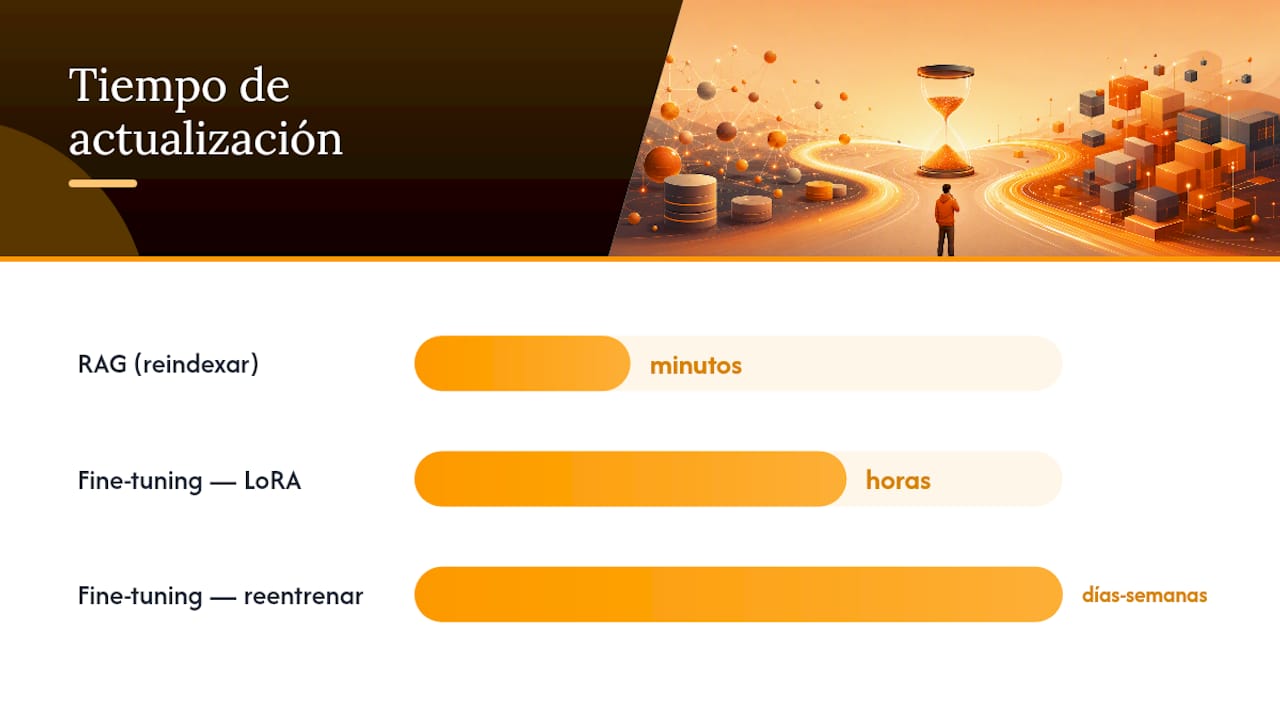 Tiempo de actualización

RAG (reindexar)
minutos

Fine-tuning — LoRA
horas

Fine-tuning — reentrenar
días-semanas